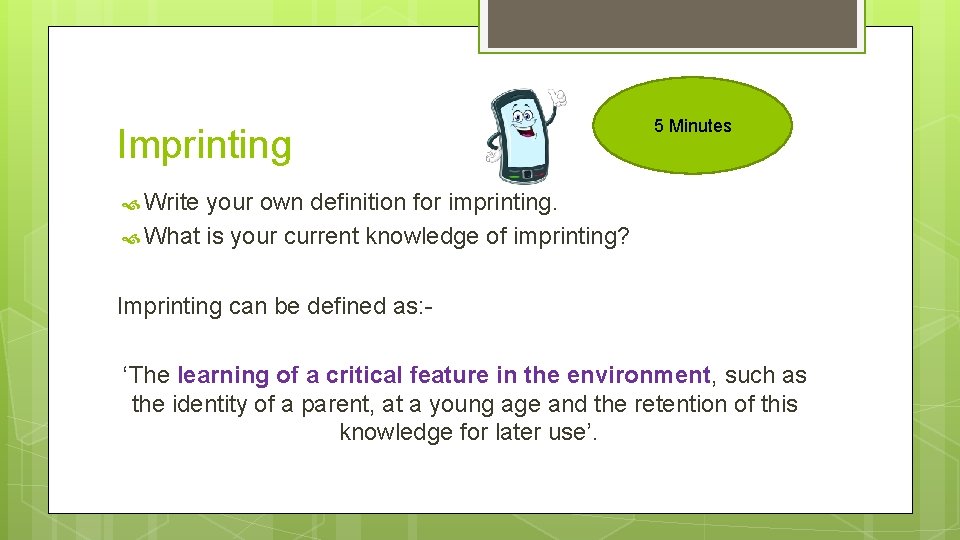 Imprinting

5 Minutes

Write your own definition for imprinting.
What is your current knowledge of imprinting?

Imprinting can be defined as:-

‘The learning of a critical feature in the environment, such as the identity of a parent, at a young age and the retention of this knowledge for later use’.